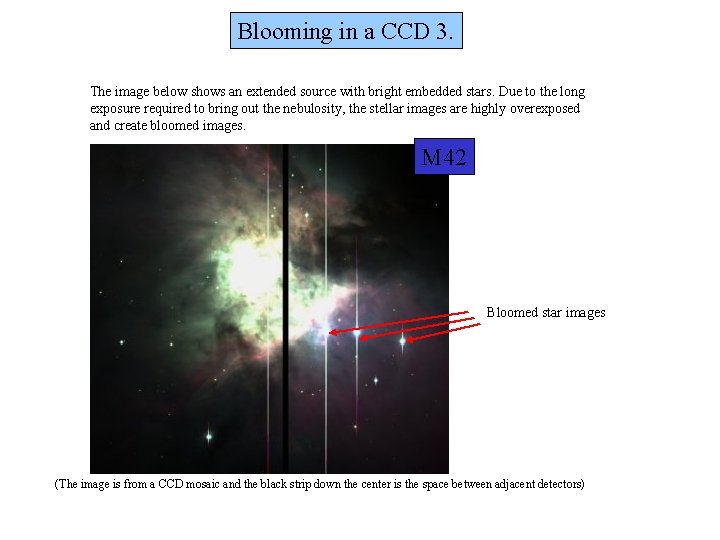 Blooming in a CCD 3.

The image below shows an extended source with bright embedded stars. Due to the long exposure required to bring out the nebulosity, the stellar images are highly overexposed and create bloomed images.

M42

Bloomed star images

(The image is from a CCD mosaic and the black strip down the center is the space between adjacent detectors)